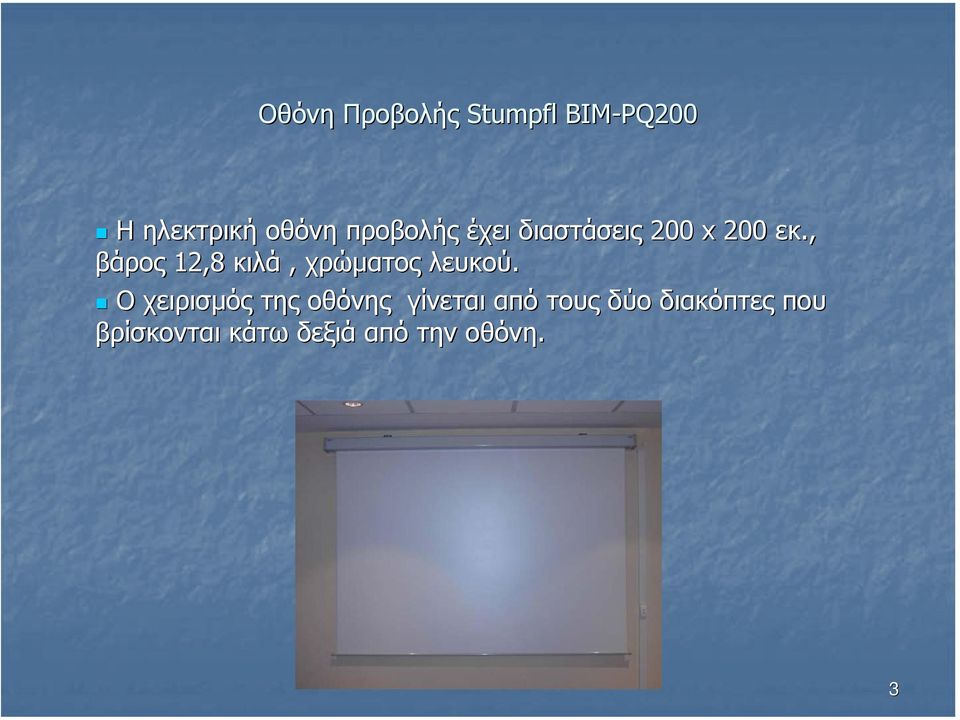 Οθόνη Προβολής Stumpfl BIM-PQ200

Η ηλεκτρική οθόνη προβολής έχει διαστάσεις 200 x 200 εκ., βάρος 12,8 κιλά , χρώματος λευκού.

Ο χειρισμός της οθόνης γίνεται από τους δύο διακόπτες που βρίσκονται κάτω δεξιά από την οθόνη.

3